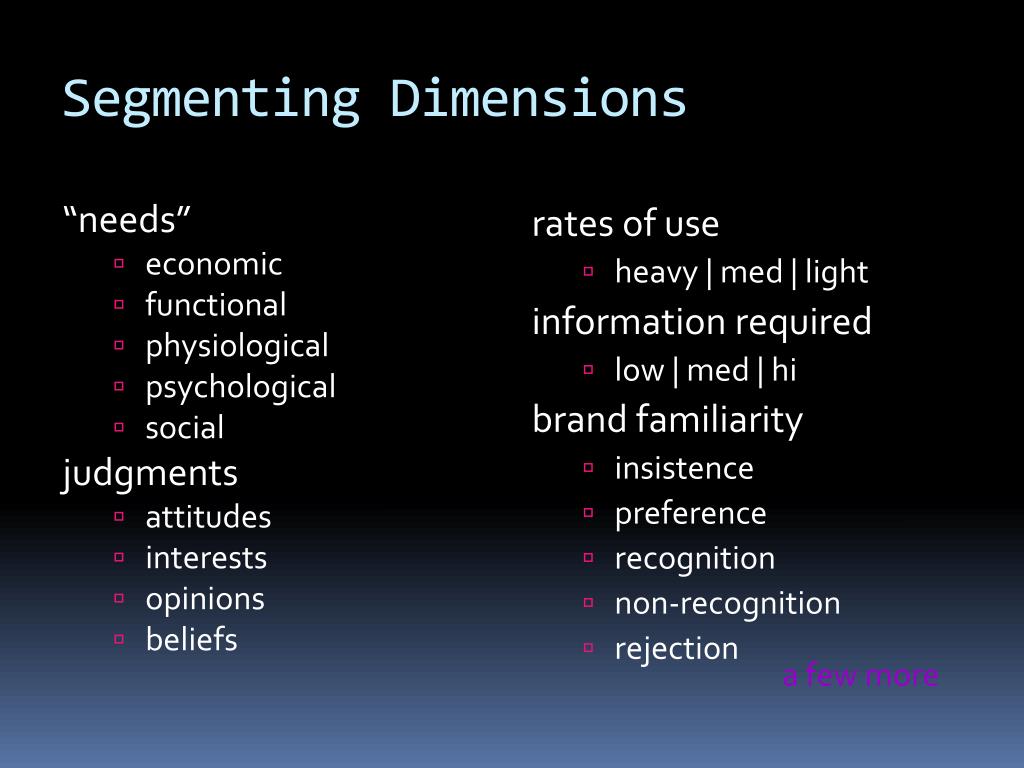 Segmenting Dimensions

“needs”
- economic
- functional
- physiological
- psychological
- social

judgments
- attitudes
- interests
- opinions
- beliefs

rates of use
- heavy | med | light

information required
- low | med | hi

brand familiarity
- insistence
- preference
- recognition
- non-recognition
- rejection

a few more